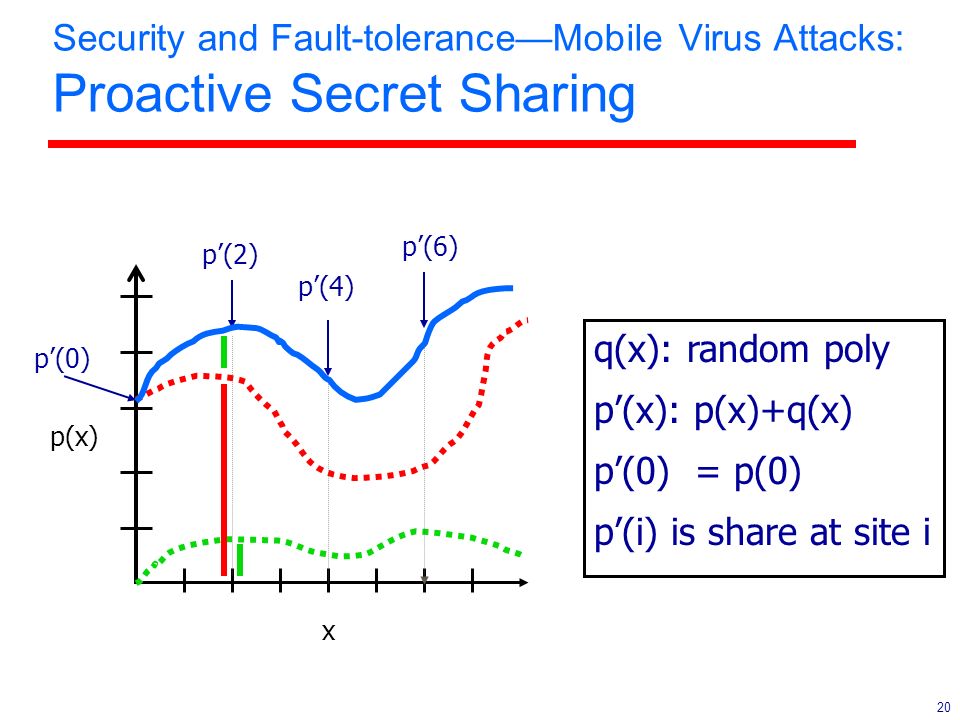 Security and Fault-tolerance—Mobile Virus Attacks:
Proactive Secret Sharing

p′(2)

p′(6)

p′(4)

p′(0)

p(x)

x

q(x): random poly

p′(x): p(x)+q(x)

p′(0) = p(0)

p′(i) is share at site i

20